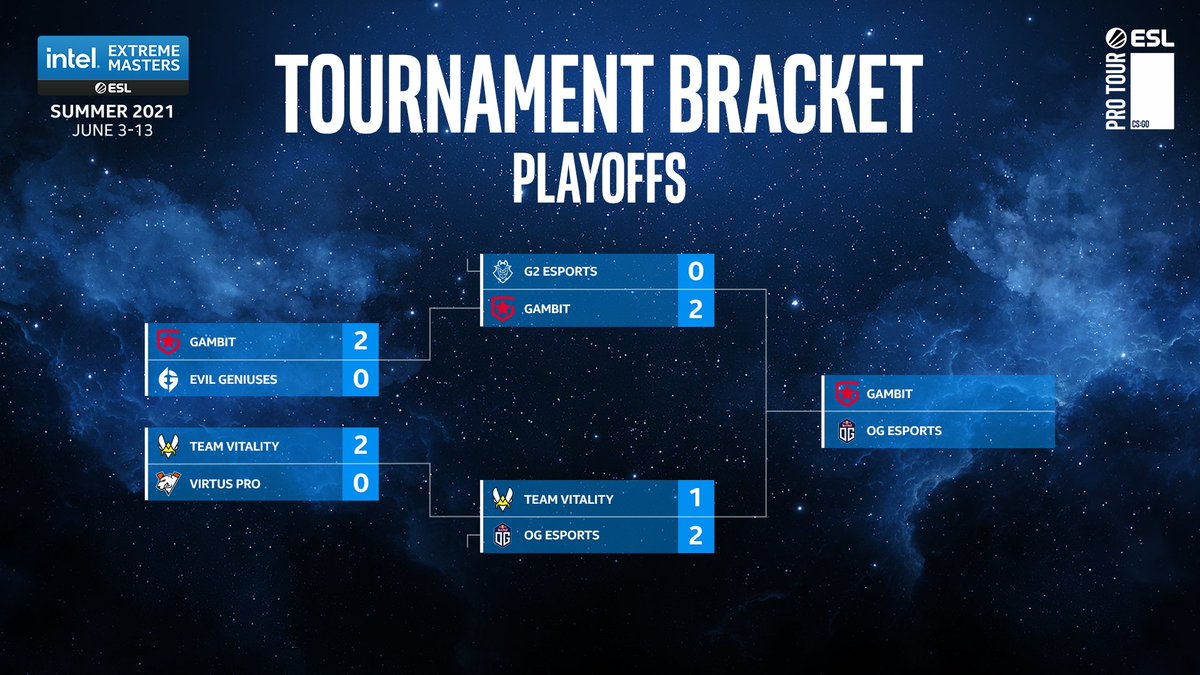 intel. EXTREME MASTERS
ESL
SUMMER 2021
JUNE 3-13

TOURNAMENT BRACKET
PLAYOFFS

ESL
PRO TOUR
CS:GO

GAMBIT 2
EVIL GENIUSES 0

TEAM VITALITY 2
VIRTUS PRO 0

G2 ESPORTS 0
GAMBIT 2

TEAM VITALITY 1
OG ESPORTS 2

GAMBIT
OG ESPORTS